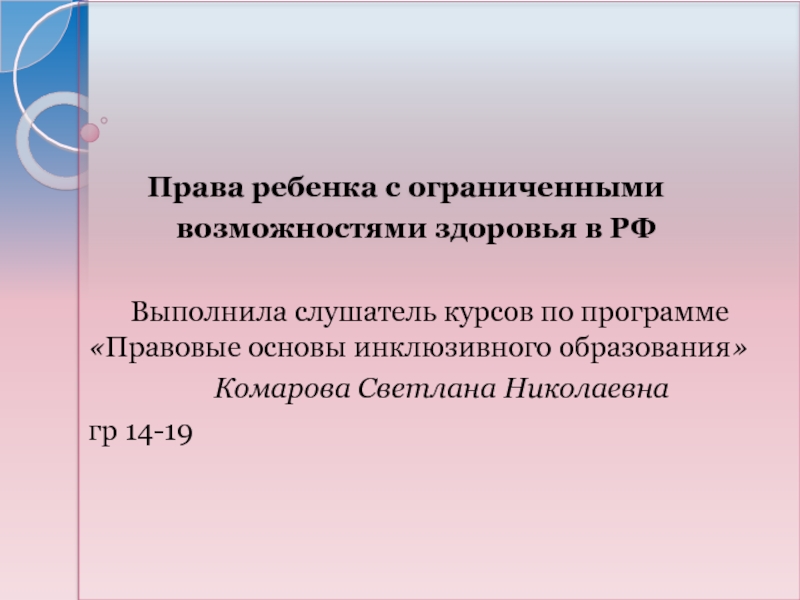 Права ребенка с ограниченными возможностями здоровья в РФ

Выполнила слушатель курсов по программе «Правовые основы инклюзивного образования»
Комарова Светлана Николаевна
гр 14-19